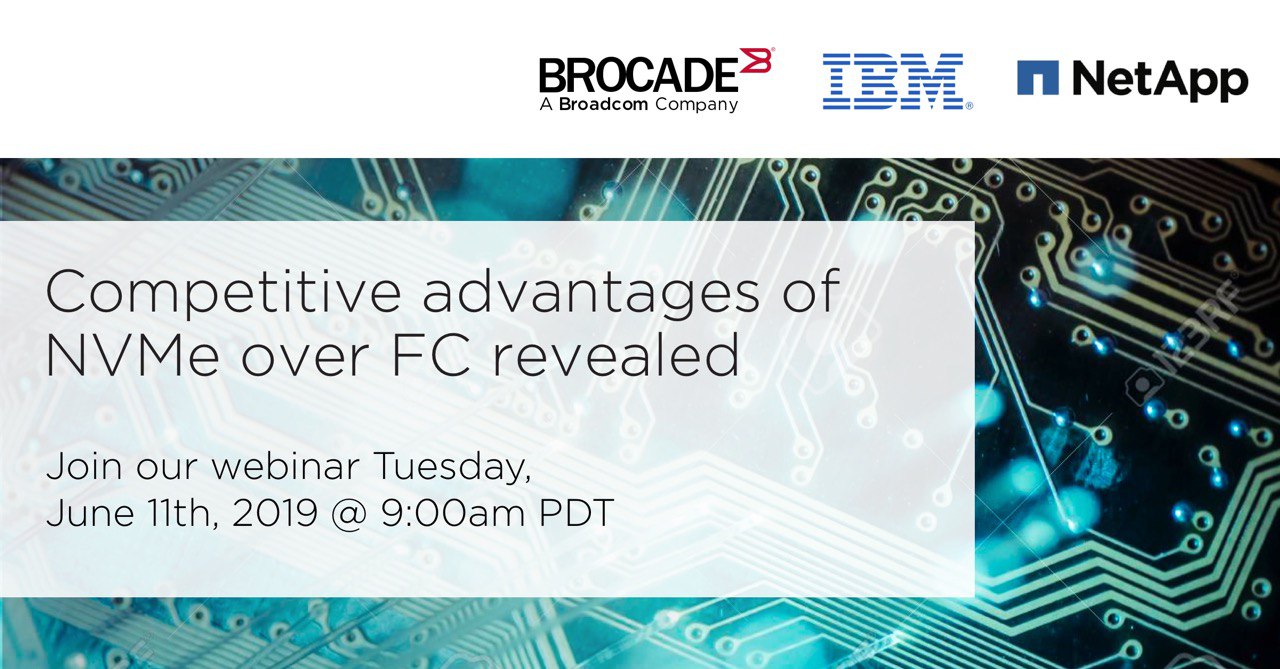 BROCADE
A Broadcom Company

IBM

NetApp

Competitive advantages of NVMe over FC revealed

Join our webinar Tuesday, June 11th, 2019 @ 9:00am PDT

123RF